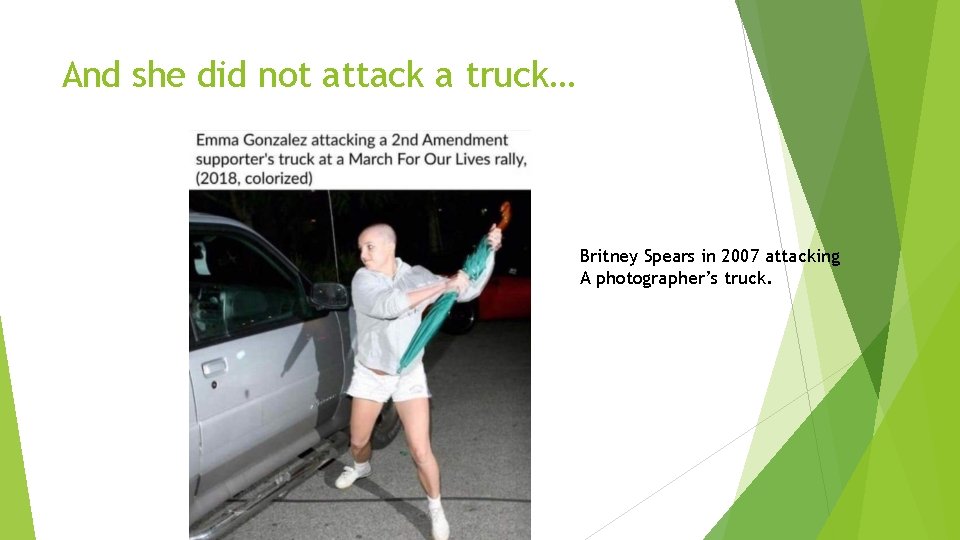 And she did not attack a truck…

Emma Gonzalez attacking a 2nd Amendment supporter's truck at a March For Our Lives rally, (2018, colorized)

Britney Spears in 2007 attacking
A photographer's truck.